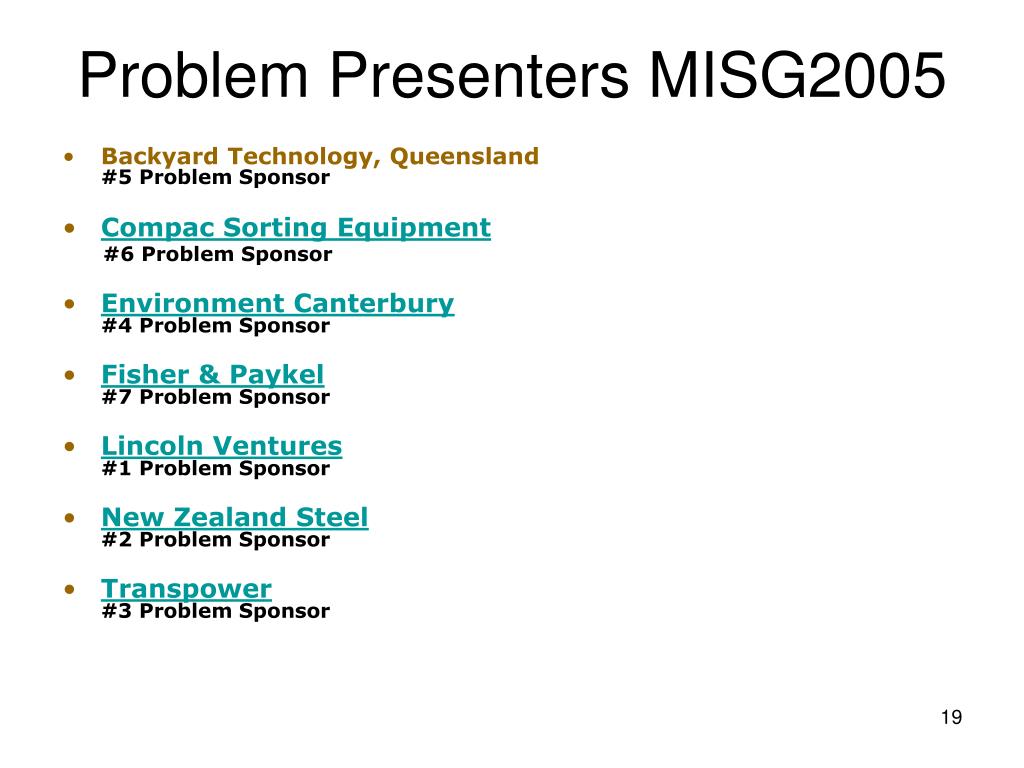 Problem Presenters MISG2005

• Backyard Technology, Queensland
#5 Problem Sponsor

• Compac Sorting Equipment
#6 Problem Sponsor

• Environment Canterbury
#4 Problem Sponsor

• Fisher & Paykel
#7 Problem Sponsor

• Lincoln Ventures
#1 Problem Sponsor

• New Zealand Steel
#2 Problem Sponsor

• Transpower
#3 Problem Sponsor

19